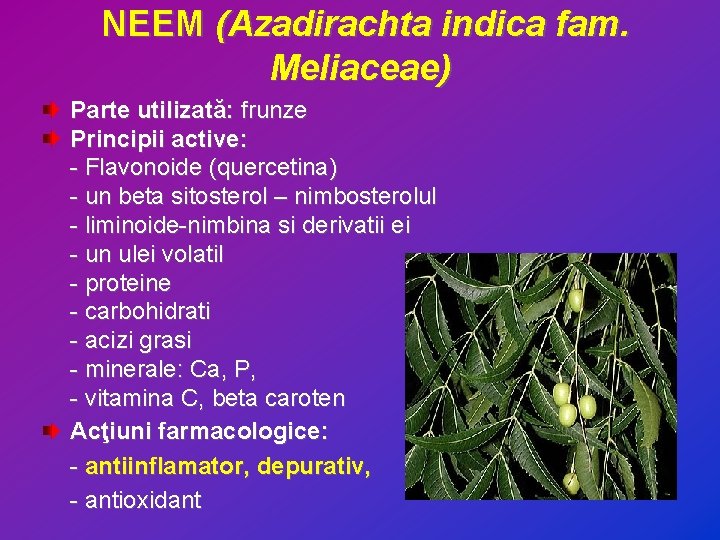 NEEM (Azadirachta indica fam. Meliaceae)

Parte utilizată: frunze

Principii active:
- Flavonoide (quercetina)
- un beta sitosterol – nimbosterolul
- liminoide-nimbina si derivatii ei
- un ulei volatil
- proteine
- carbohidrati
- acizi grasi
- minerale: Ca, P,
- vitamina C, beta caroten

Acţiuni farmacologice:
- antiinflamator, depurativ,
- antioxidant